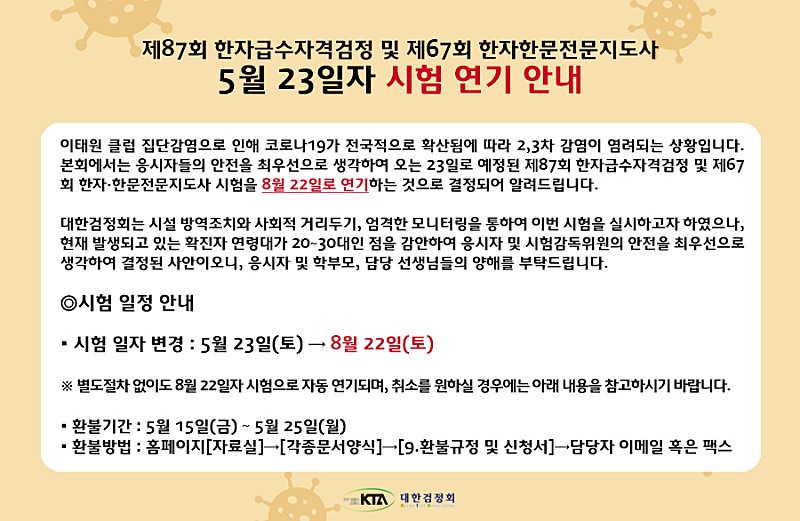 제87회 한자급수자격검정 및 제67회 한자한문전문지도사
5월 23일자 시험 연기 안내

이태원 클럽 집단감염으로 인해 코로나19가 전국적으로 확산됨에 따라 2,3차 감염이 염려되는 상황입니다. 본회에서는 응시자들의 안전을 최우선으로 생각하여 오는 23일로 예정된 제87회 한자급수자격검정 및 제67회 한자·한문전문지도사 시험을 8월 22일로 연기하는 것으로 결정되어 알려드립니다.

대한검정회는 시설 방역조치와 사회적 거리두기, 엄격한 모니터링을 통하여 이번 시험을 실시하고자 하였으나, 현재 발생되고 있는 확진자 연령대가 20~30대인 점을 감안하여 응시자 및 시험감독위원의 안전을 최우선으로 생각하여 결정된 사안이오니, 응시자 및 학부모, 담당 선생님들의 양해를 부탁드립니다.

◎시험 일정 안내

▪ 시험 일자 변경 : 5월 23일(토) → 8월 22일(토)

※ 별도절차 없이도 8월 22일자 시험으로 자동 연기되며, 취소를 원하실 경우에는 아래 내용을 참고하시기 바랍니다.

▪ 환불기간 : 5월 15일(금) ~ 5월 25일(월)
▪ 환불방법 : 홈페이지[자료실]→[각종문서양식]→[9.환불규정 및 신청서]→담당자 이메일 혹은 팩스

KTA 대한검정회